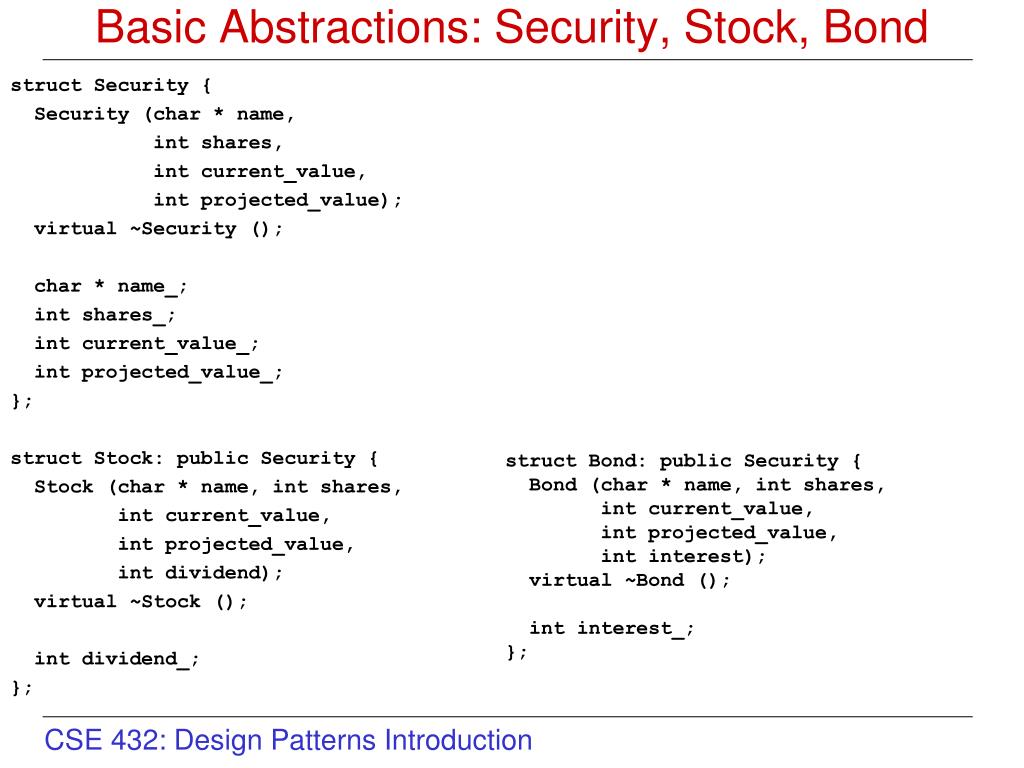 Basic Abstractions: Security, Stock, Bond

struct Security {
  Security (char * name,
            int shares,
            int current_value,
            int projected_value);
  virtual ~Security ();

  char * name_;
  int shares_;
  int current_value_;
  int projected_value_;
};

struct Stock: public Security {
  Stock (char * name, int shares,
         int current_value,
         int projected_value,
         int dividend);
  virtual ~Stock ();

  int dividend_;
};

struct Bond: public Security {
  Bond (char * name, int shares,
        int current_value,
        int projected_value,
        int interest);
  virtual ~Bond ();

  int interest_;
};

CSE 432: Design Patterns Introduction